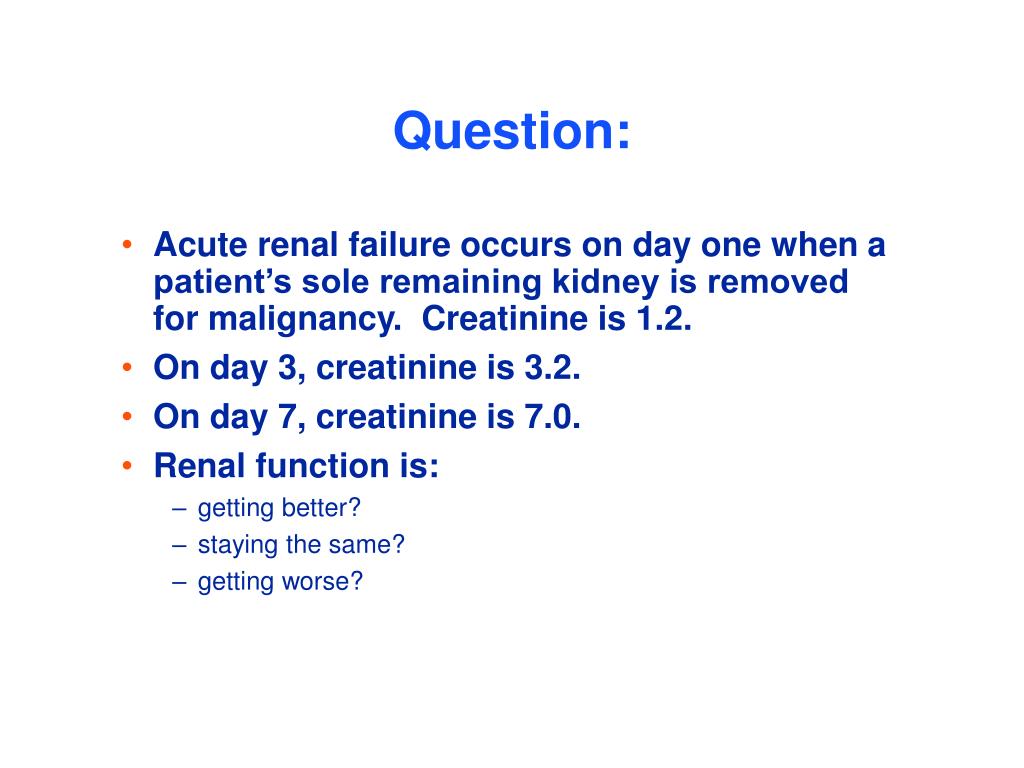 Question:

• Acute renal failure occurs on day one when a patient’s sole remaining kidney is removed for malignancy. Creatinine is 1.2.
• On day 3, creatinine is 3.2.
• On day 7, creatinine is 7.0.
• Renal function is:
  – getting better?
  – staying the same?
  – getting worse?